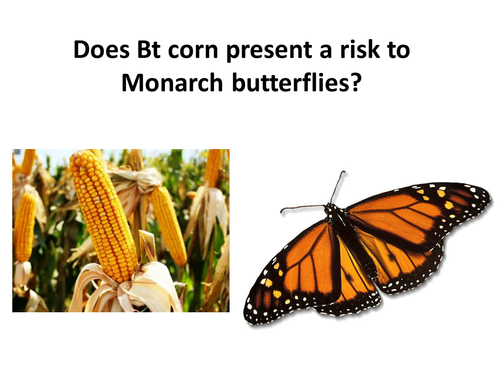 Does Bt corn present a risk to Monarch butterflies?